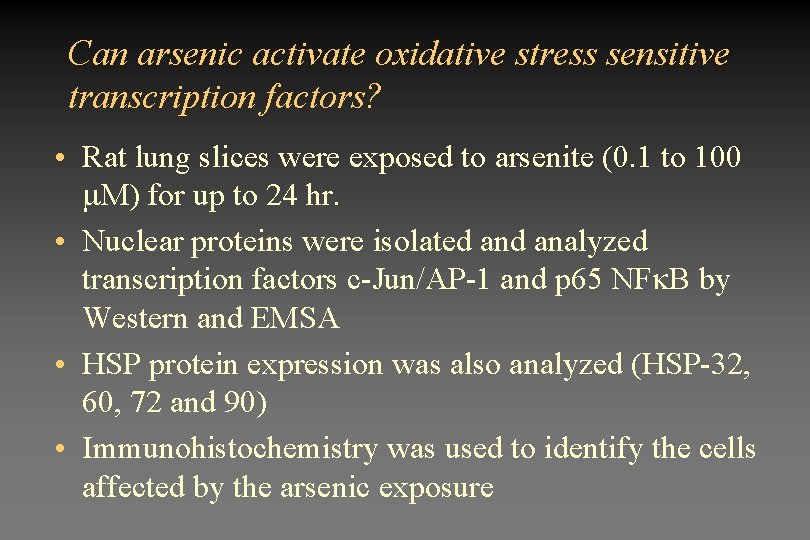 Can arsenic activate oxidative stress sensitive transcription factors?

• Rat lung slices were exposed to arsenite (0.1 to 100 μM) for up to 24 hr.

• Nuclear proteins were isolated and analyzed transcription factors c-Jun/AP-1 and p65 NFκB by Western and EMSA

• HSP protein expression was also analyzed (HSP-32, 60, 72 and 90)

• Immunohistochemistry was used to identify the cells affected by the arsenic exposure